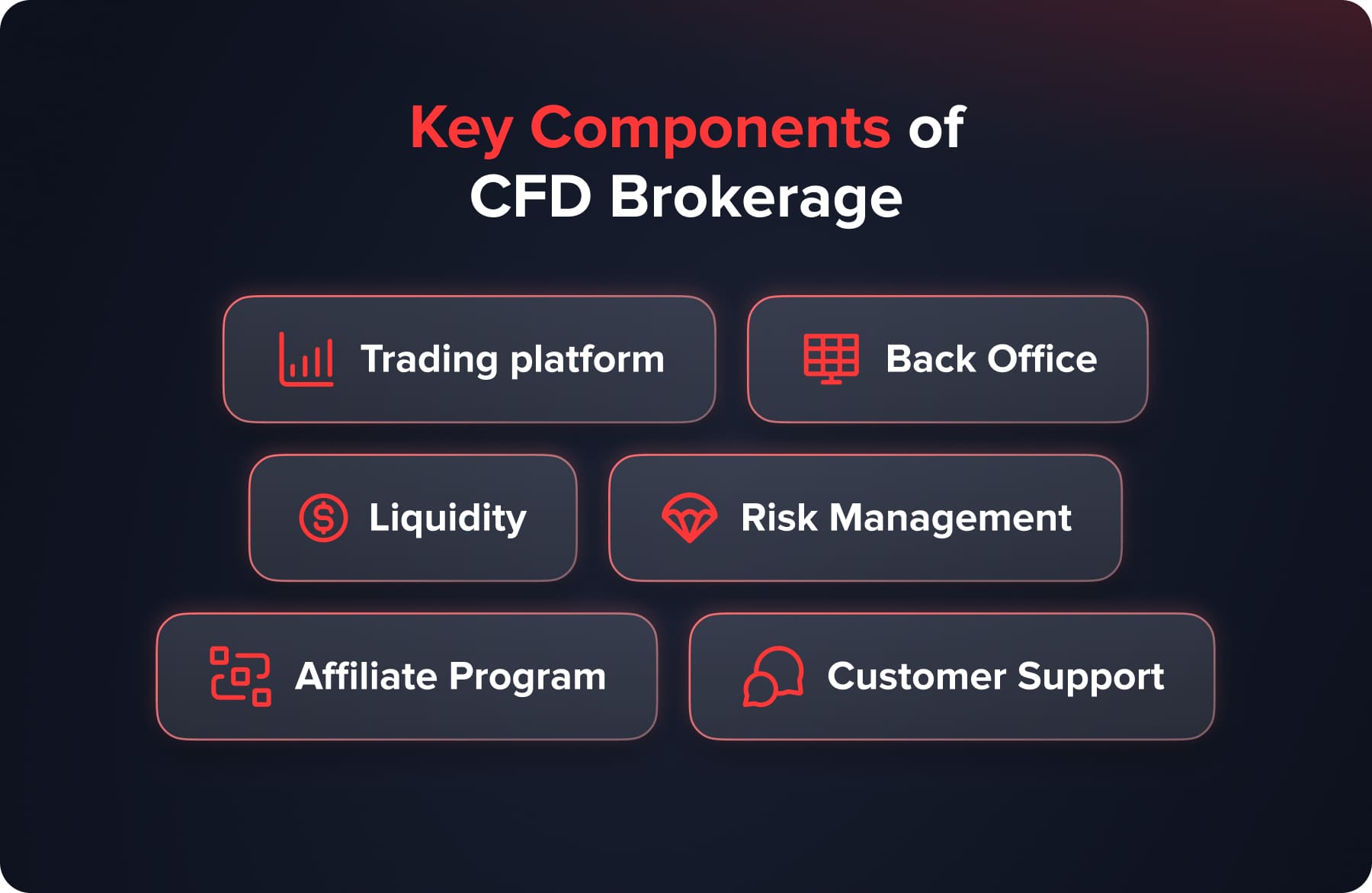 Key Components of CFD Brokerage

Trading platform

Back Office

Liquidity

Risk Management

Affiliate Program

Customer Support